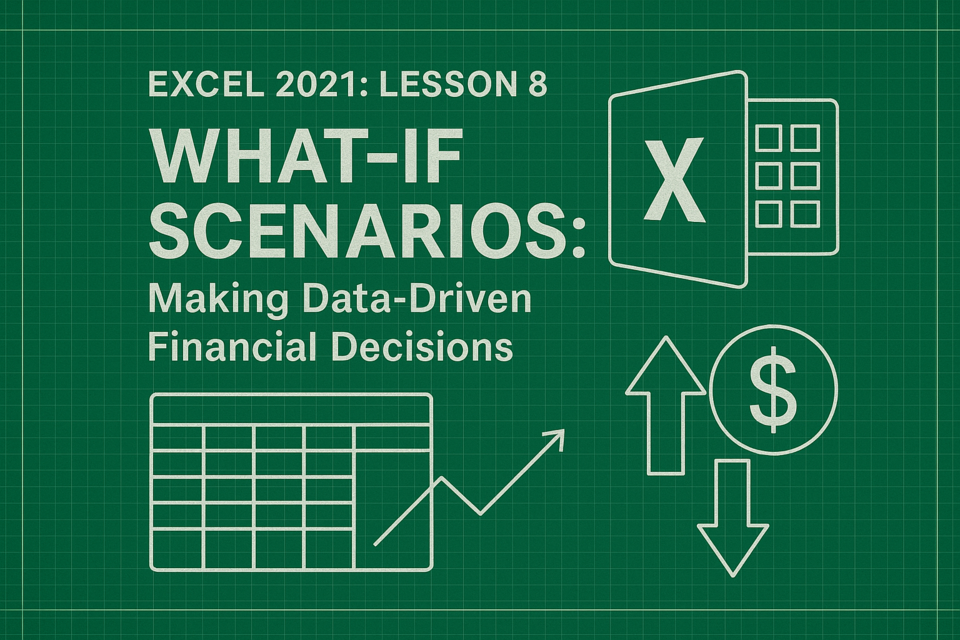 EXCEL 2021: LESSON 8

WHAT-IF SCENARIOS:

Making Data-Driven Financial Decisions

X

$